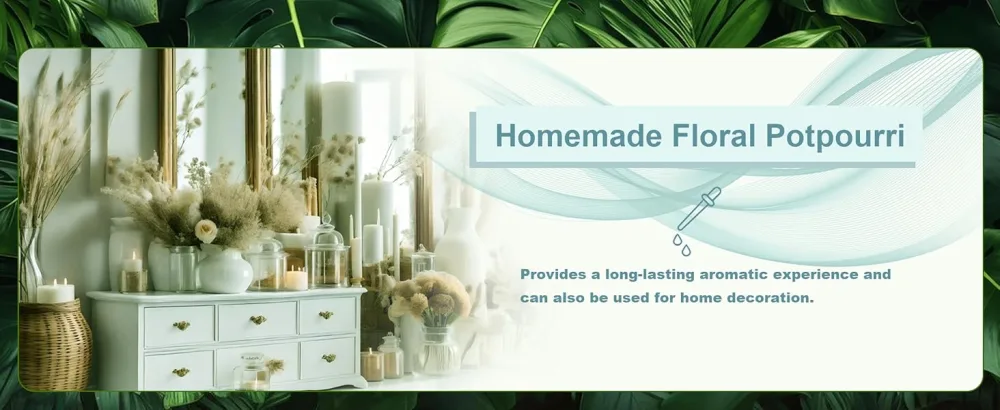 Homemade Floral Potpourri

Provides a long-lasting aromatic experience and can also be used for home decoration.